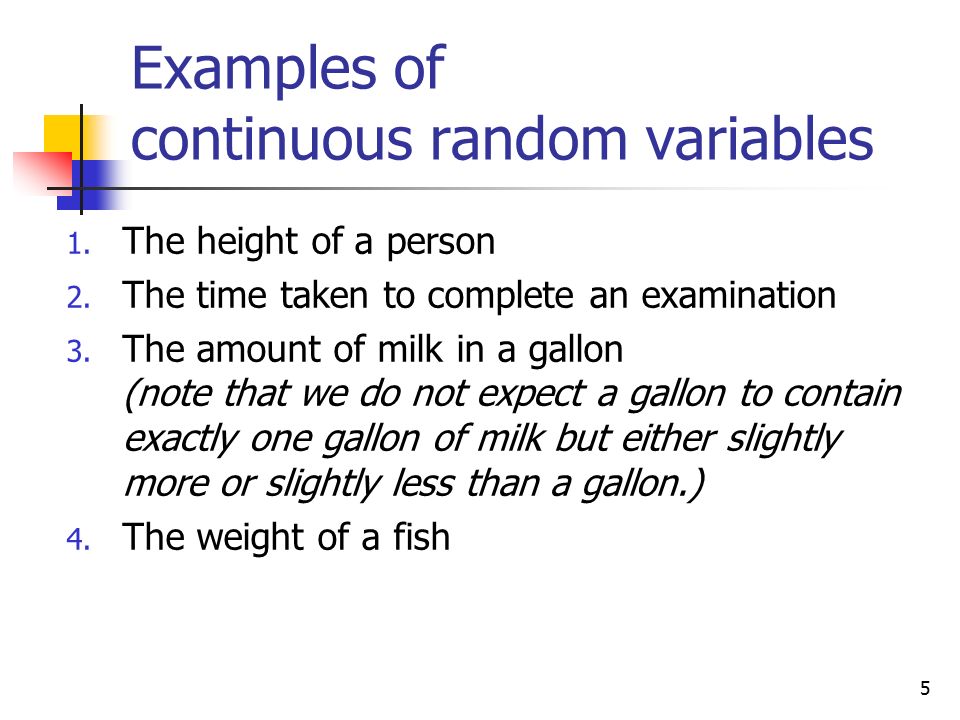 Examples of
continuous random variables

1. The height of a person
2. The time taken to complete an examination
3. The amount of milk in a gallon
(note that we do not expect a gallon to contain exactly one gallon of milk but either slightly more or slightly less than a gallon.)
4. The weight of a fish

5